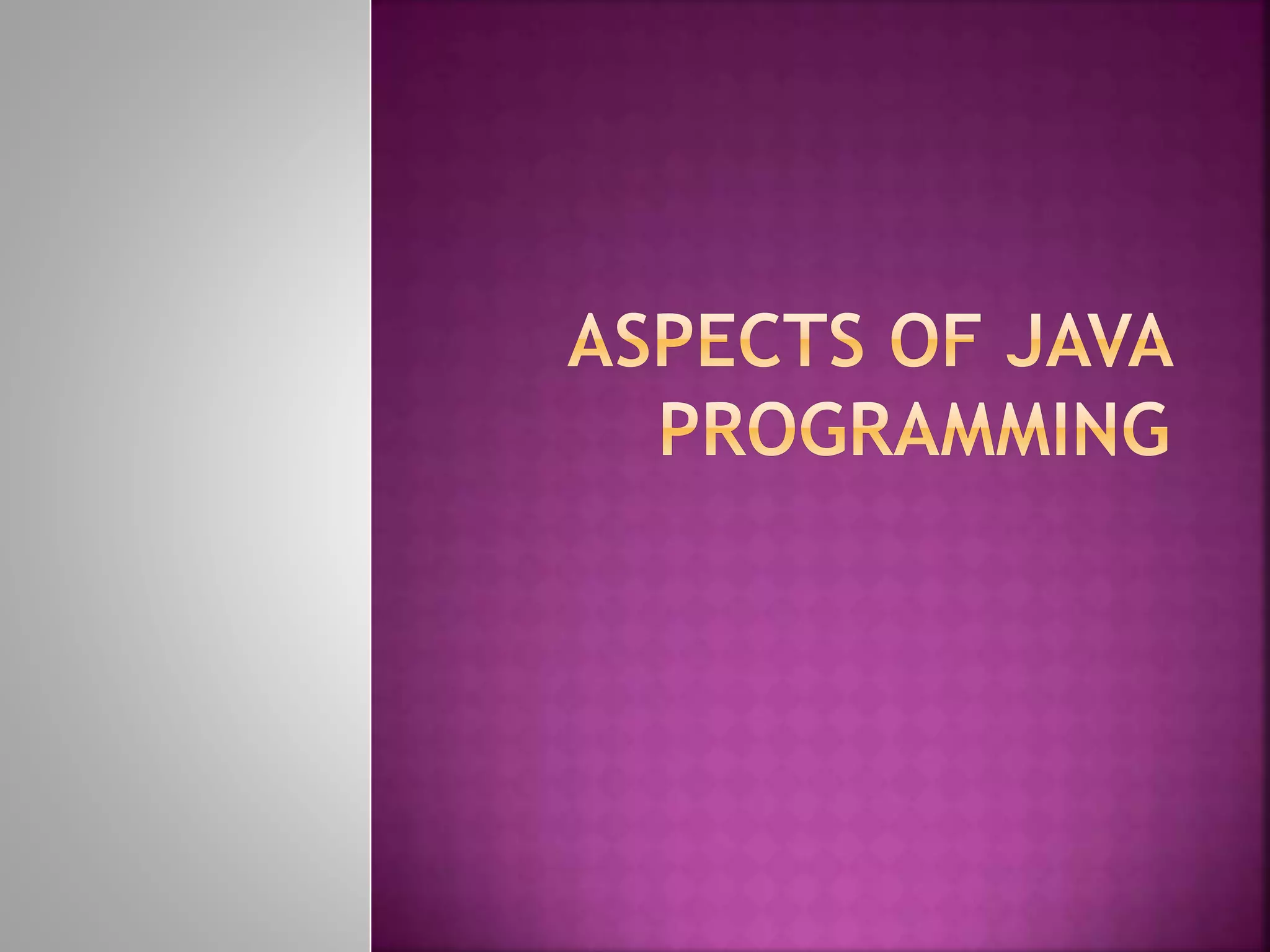 ASPECTS OF JAVA PROGRAMMING